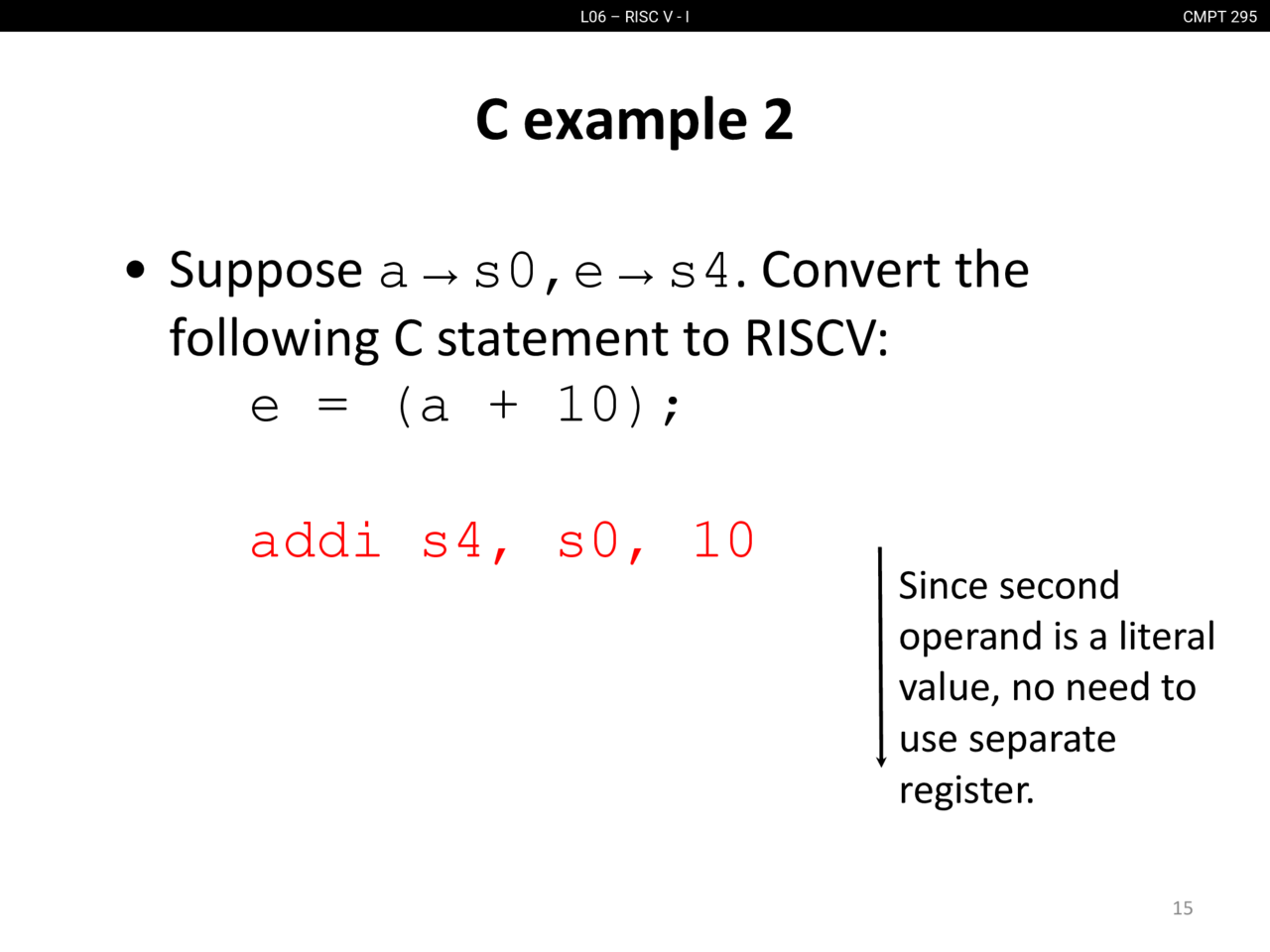 L06 – RISC V - I

CMPT 295

C example 2

• Suppose a → s0, e → s4. Convert the following C statement to RISCV:

e = (a + 10);

addi s4, s0, 10

Since second operand is a literal value, no need to use separate register.

15